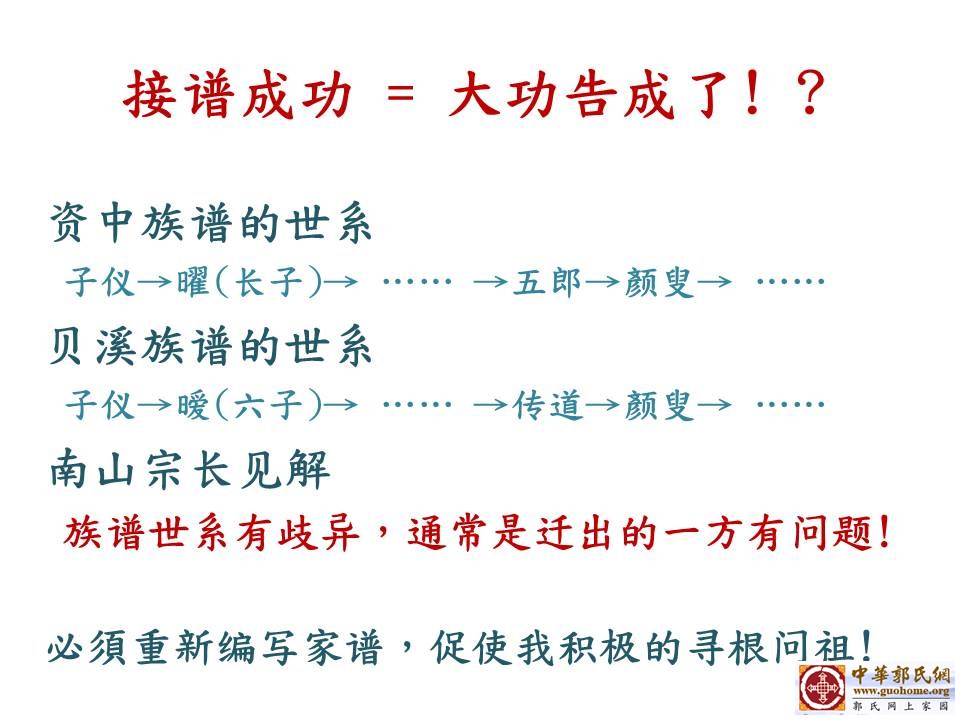 接谱成功 = 大功告成了！？

资中族谱的世系

子仪→曜(长子)→ …… →五郎→颜叟→ ……

贝溪族谱的世系

子仪→暧(六子)→ …… →传道→颜叟→ ……

南山宗长见解

族谱世系有歧异，通常是迁出的一方有问题！

必须重新编写家谱，促使我积极的寻根问祖！

中華郭氏網
www.guohome.org
郭氏网上家园